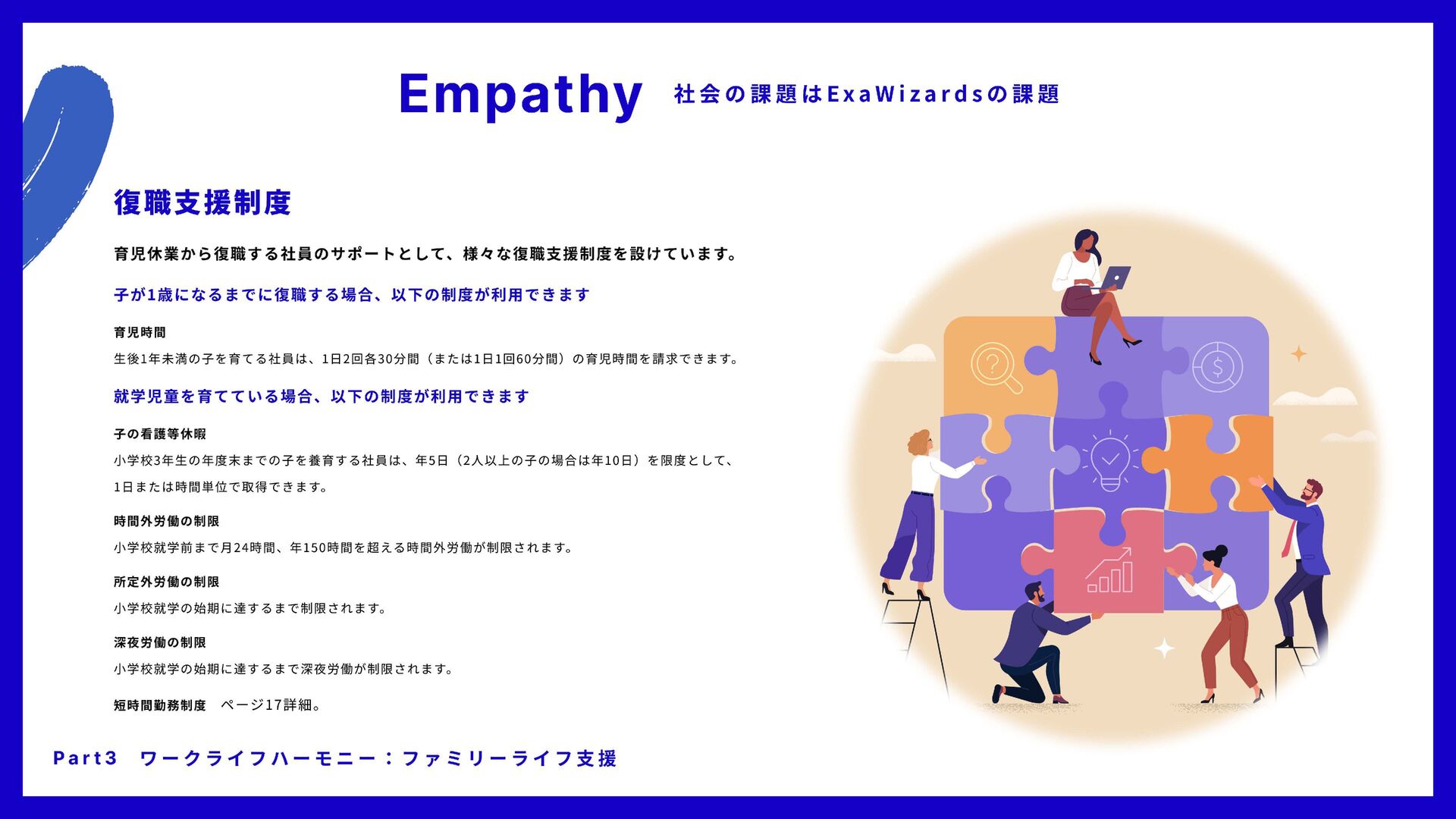 Empathy 社会の課題はExaWizardsの課題

復職支援制度

育児休業から復職する社員のサポートとして、様々な復職支援制度を設けています。

子が1歳になるまでに復職する場合、以下の制度が利用できます

育児時間

生後1年未満の子を育てる社員は、1日2回各30分間（または1日1回60分間）の育児時間を請求できます。

就学児童を育てている場合、以下の制度が利用できます

子の看護等休暇

小学校3年生の年度末までの子を養育する社員は、年5日（2人以上の子の場合は年10日）を限度として、1日または時間単位で取得できます。

時間外労働の制限

小学校就学前まで月24時間、年150時間を超える時間外労働が制限されます。

所定外労働の制限

小学校就学の始期に達するまで制限されます。

深夜労働の制限

小学校就学の始期に達するまで深夜労働が制限されます。

短時間勤務制度　ページ17詳細。

Part3　ワークライフハーモニー：ファミリーライフ支援